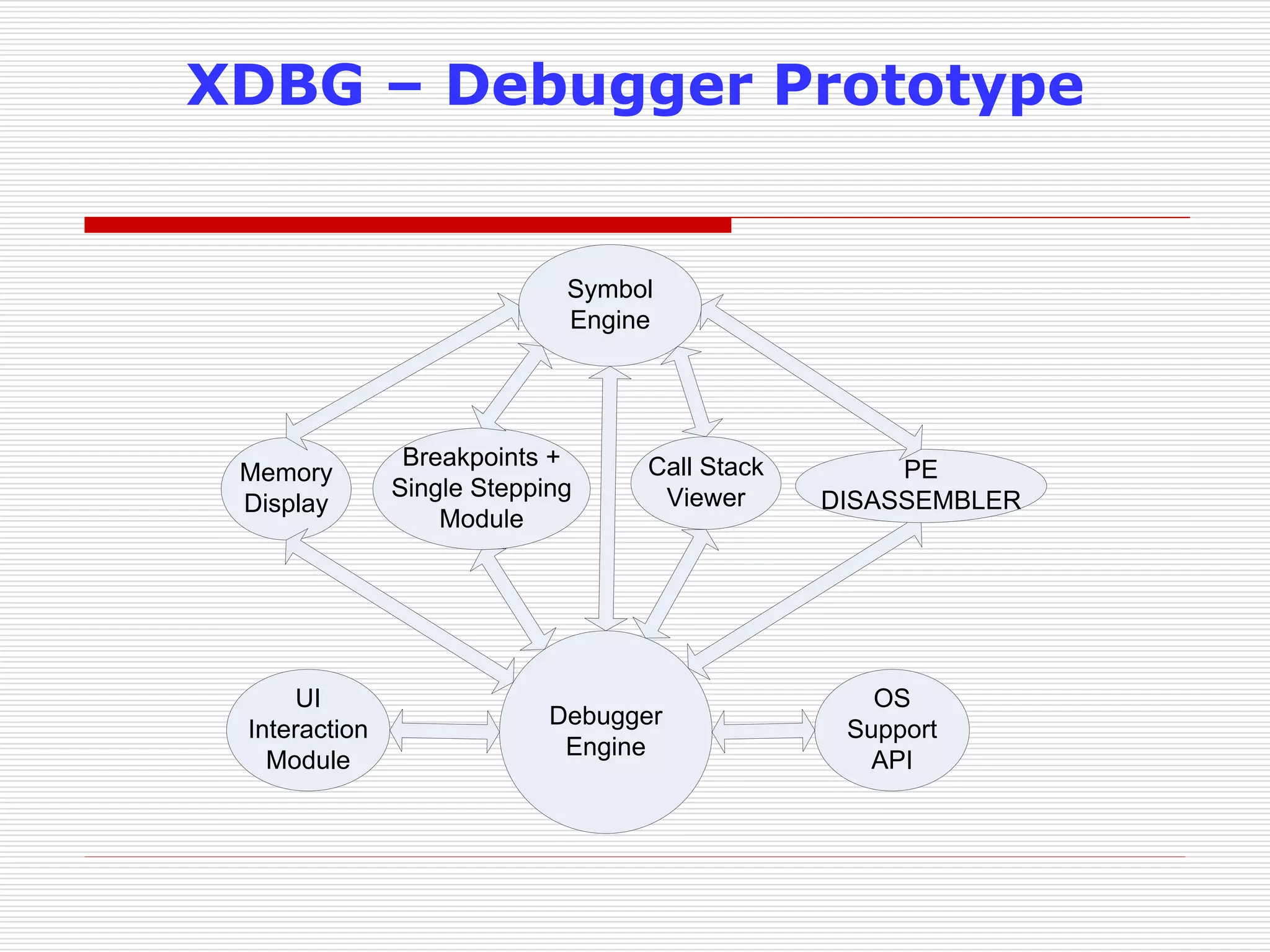 XDBG – Debugger Prototype

Symbol Engine

Memory Display

Breakpoints + Single Stepping Module

Call Stack Viewer

PE DISASSEMBLER

UI Interaction Module

Debugger Engine

OS Support API